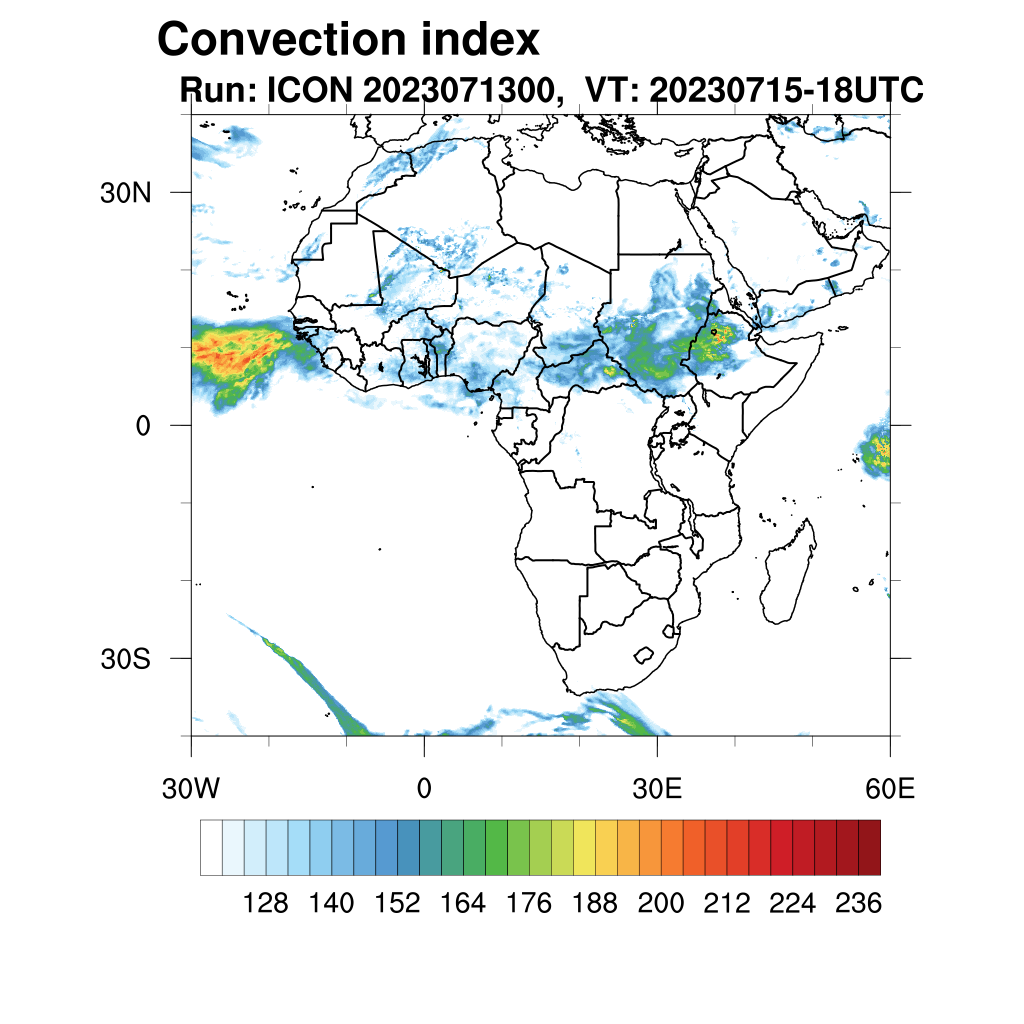 Convection index
Run: ICON 2023071300, VT: 20230715-18UTC

30N
0
30S
30W
0
30E
60E

128 140 152 164 176 188 200 212 224 236